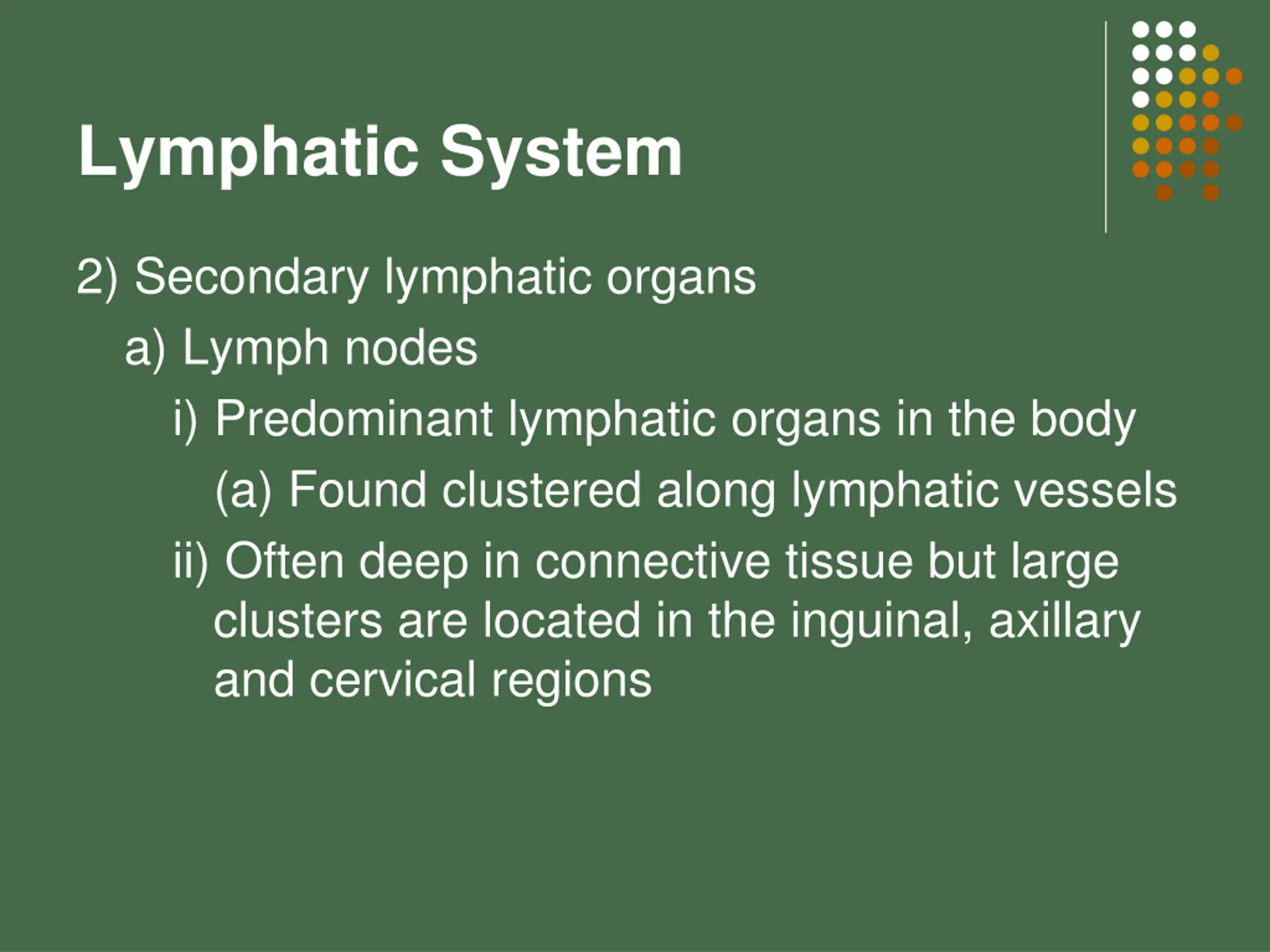 Lymphatic System

2) Secondary lymphatic organs

a) Lymph nodes

i) Predominant lymphatic organs in the body

(a) Found clustered along lymphatic vessels

ii) Often deep in connective tissue but large clusters are located in the inguinal, axillary and cervical regions